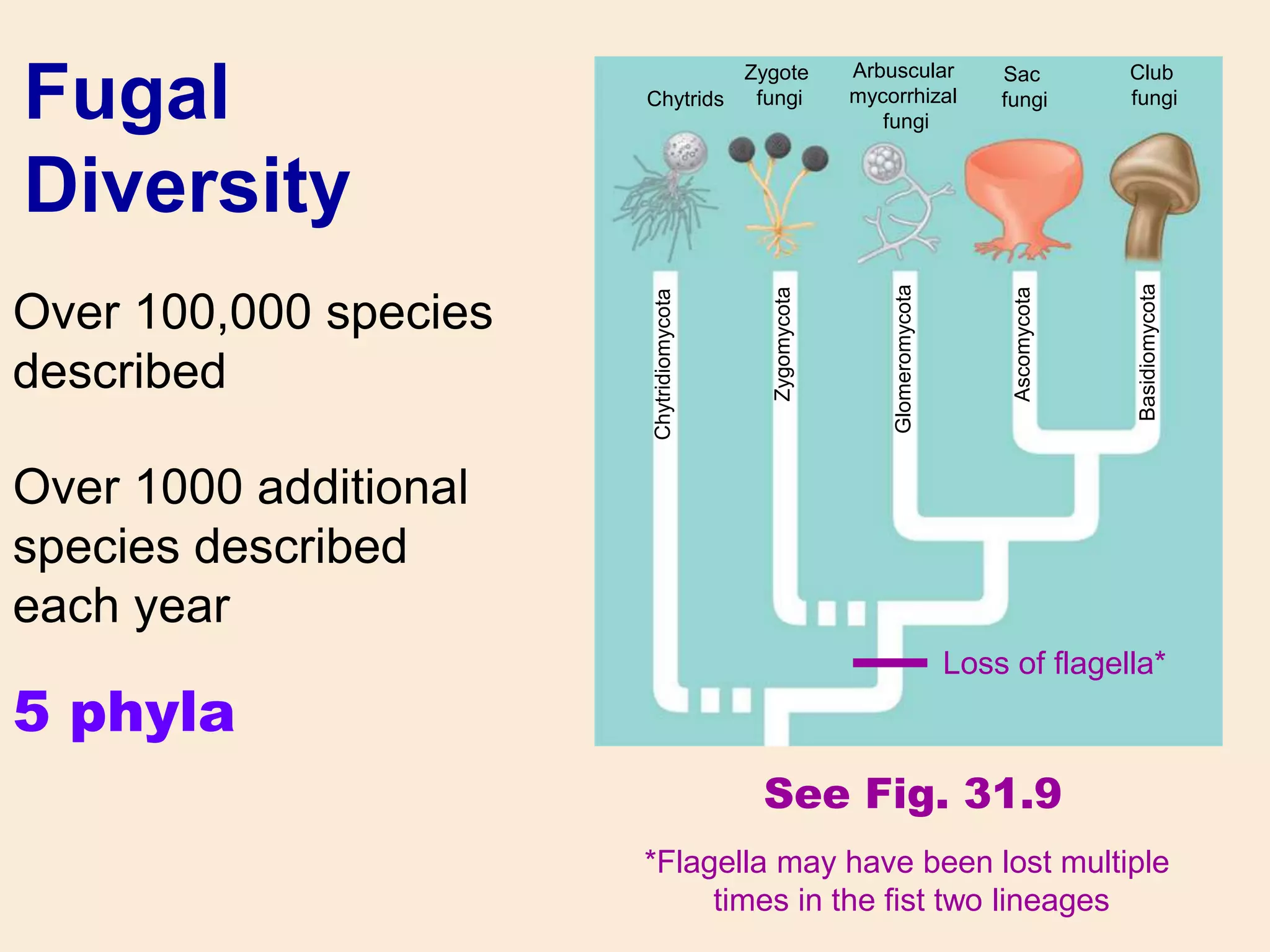 Fugal Diversity

Over 100,000 species described

Over 1000 additional species described each year

5 phyla

Chytrids

Zygote fungi

Arbuscular mycorrhizal fungi

Sac fungi

Club fungi

Chytridiomycota

Zygomycota

Glomeromycota

Ascomycota

Basidiomycota

Loss of flagella*

See Fig. 31.9

*Flagella may have been lost multiple times in the fist two lineages